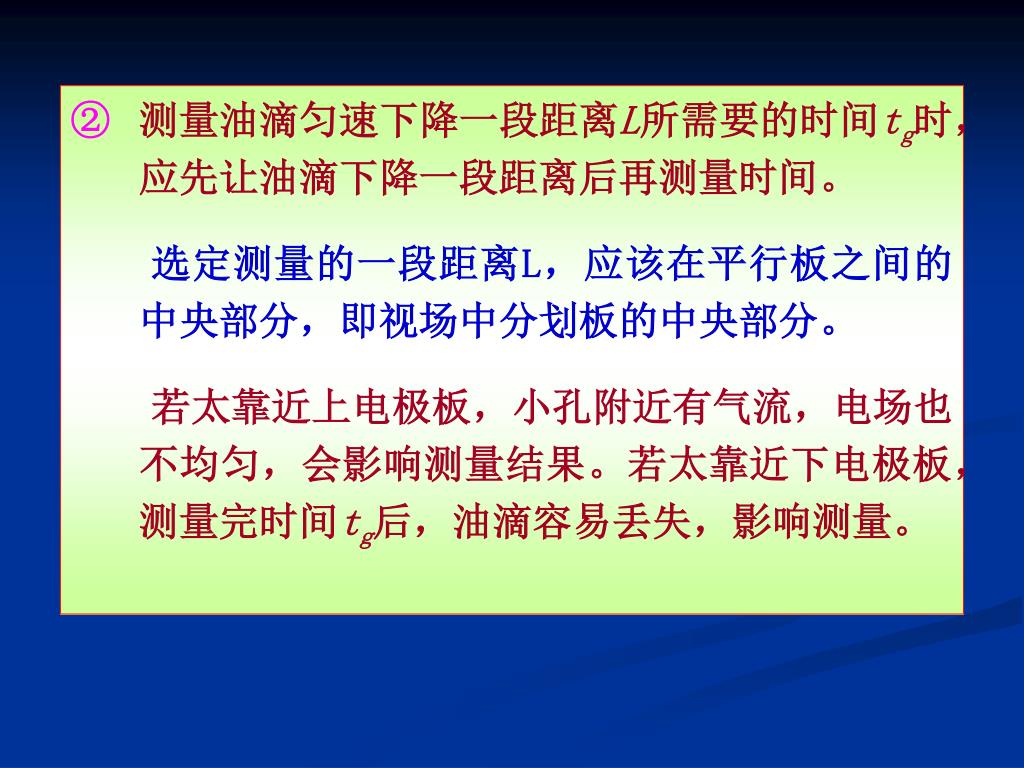 ② 测量油滴匀速下降一段距离$L$所需要的时间$t_g$时，应先让油滴下降一段距离后再测量时间。

选定测量的一段距离L，应该在平行板之间的中央部分，即视场中分划板的中央部分。

若太靠近上电极板，小孔附近有气流，电场也不均匀，会影响测量结果。若太靠近下电极板，测量完时间$t_g$后，油滴容易丢失，影响测量。